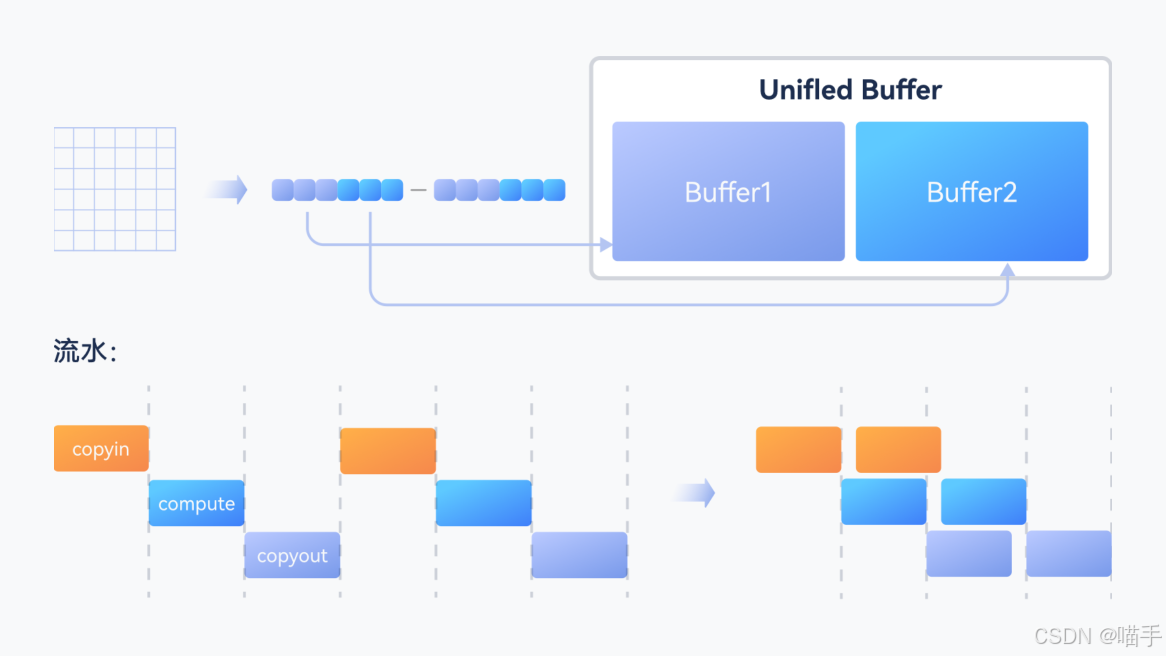 Unifled Buffer

Buffer1

Buffer2

流水:

copyin

compute

copyout

CSDN @喵手